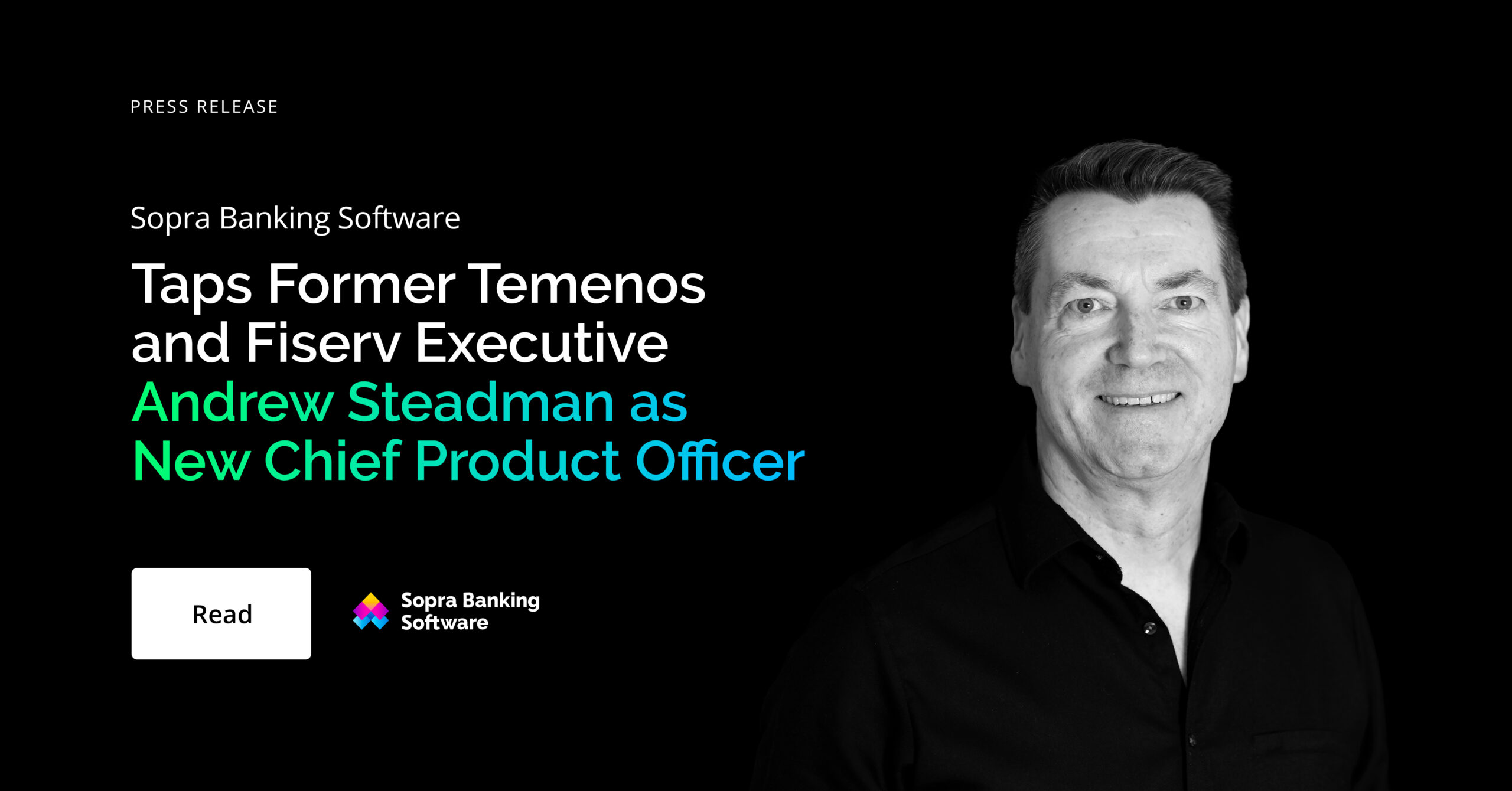 PRESS RELEASE

Sopra Banking Software

Taps Former Temenos and Fiserv Executive Andrew Steadman as New Chief Product Officer

Read

Sopra Banking Software